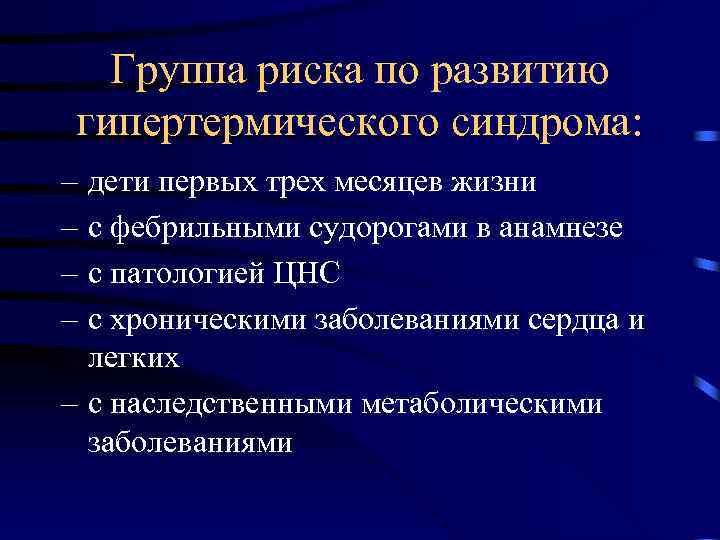 Группа риска по развитию гипертермического синдрома:

– дети первых трех месяцев жизни

– с фебрильными судорогами в анамнезе

– с патологией ЦНС

– с хроническими заболеваниями сердца и легких

– с наследственными метаболическими заболеваниями